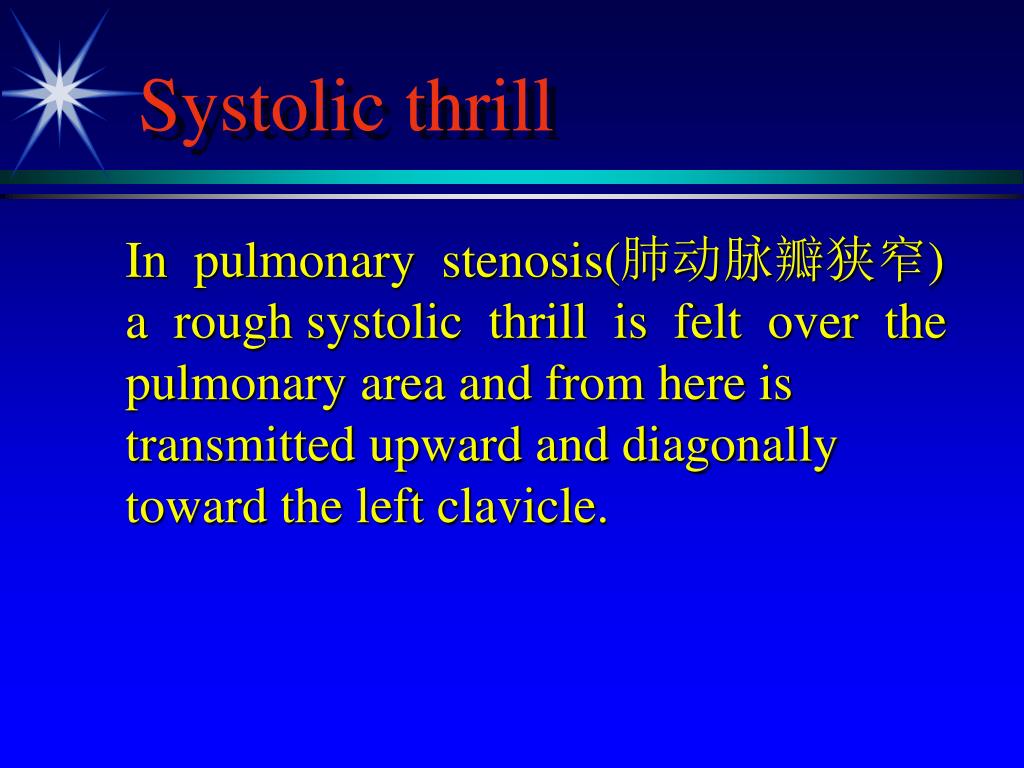 Systolic thrill

In pulmonary stenosis(肺动脉瓣狭窄) a rough systolic thrill is felt over the pulmonary area and from here is transmitted upward and diagonally toward the left clavicle.